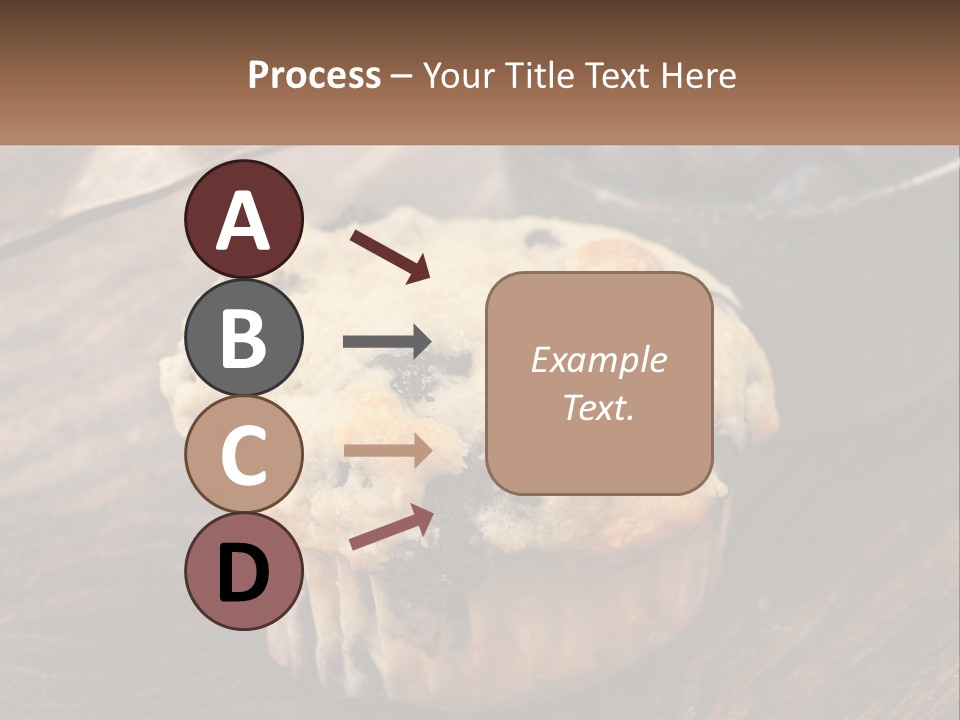 Process – Your Title Text Here

A

B

C

D

Example Text.